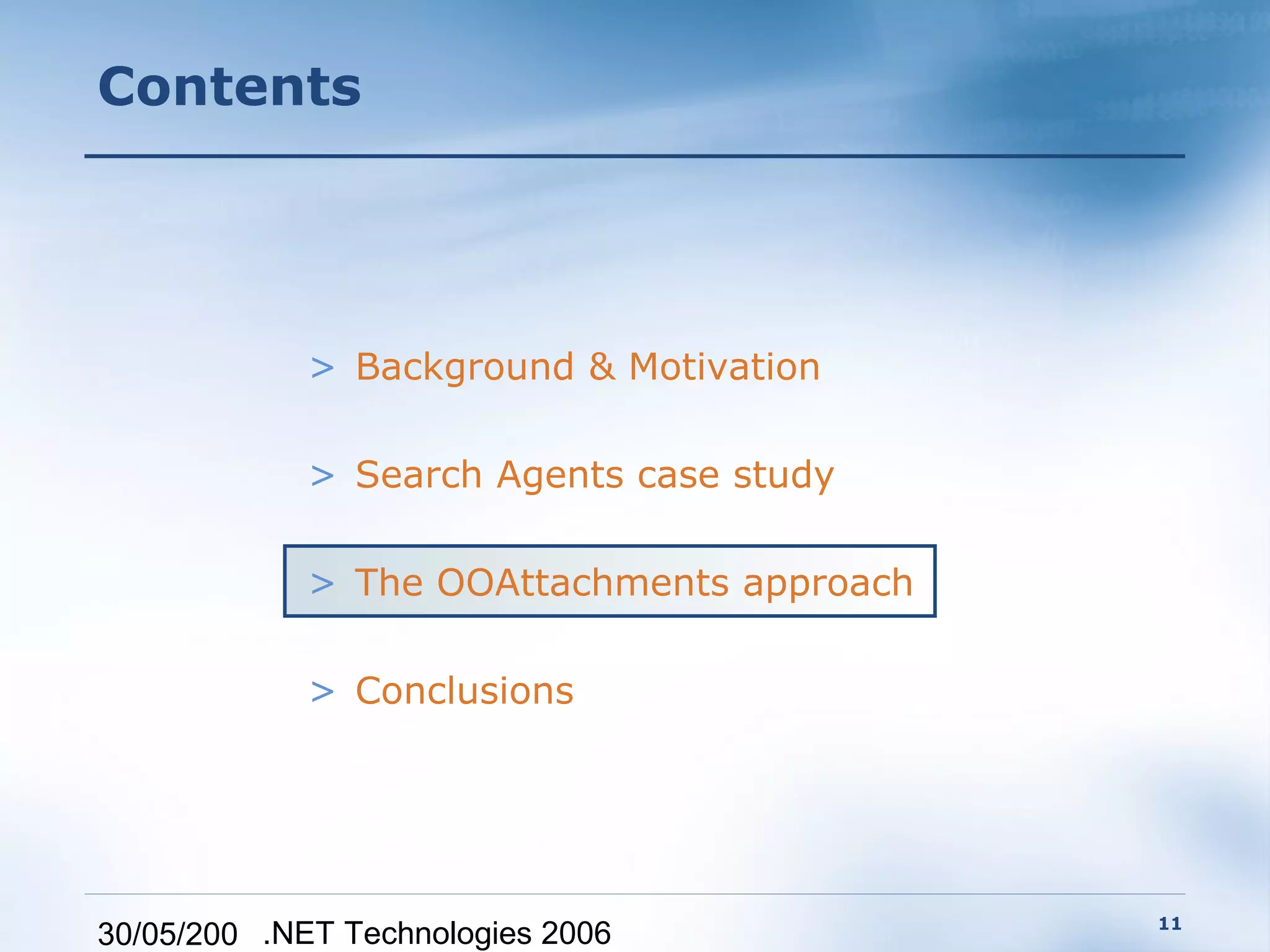 Contents

> Background & Motivation

> Search Agents case study

> The OOAttachments approach

> Conclusions

30/05/200 .NET Technologies 2006

11